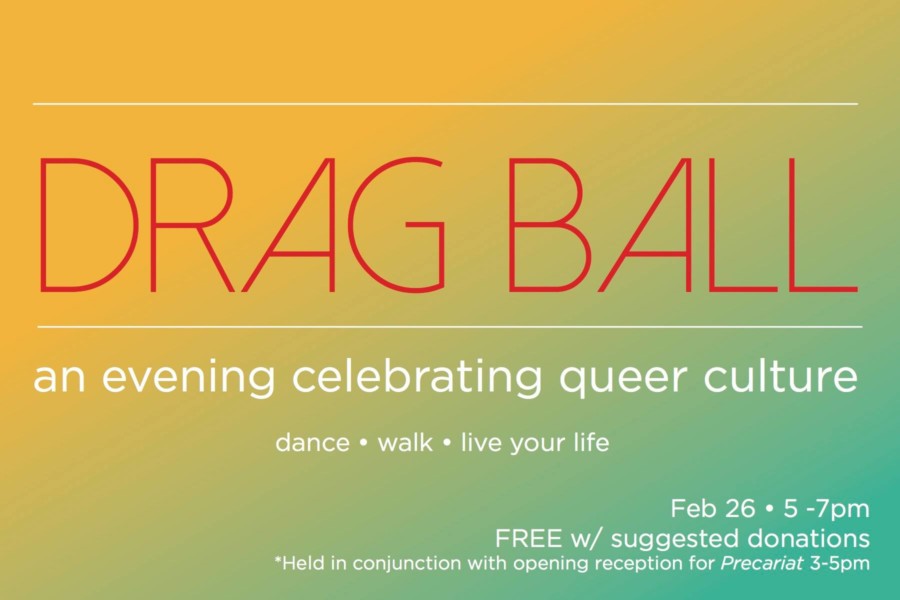 DRAG BALL

an evening celebrating queer culture

dance • walk • live your life

Feb 26 • 5 -7pm
FREE w/ suggested donations
*Held in conjunction with opening reception for Precariat 3-5pm